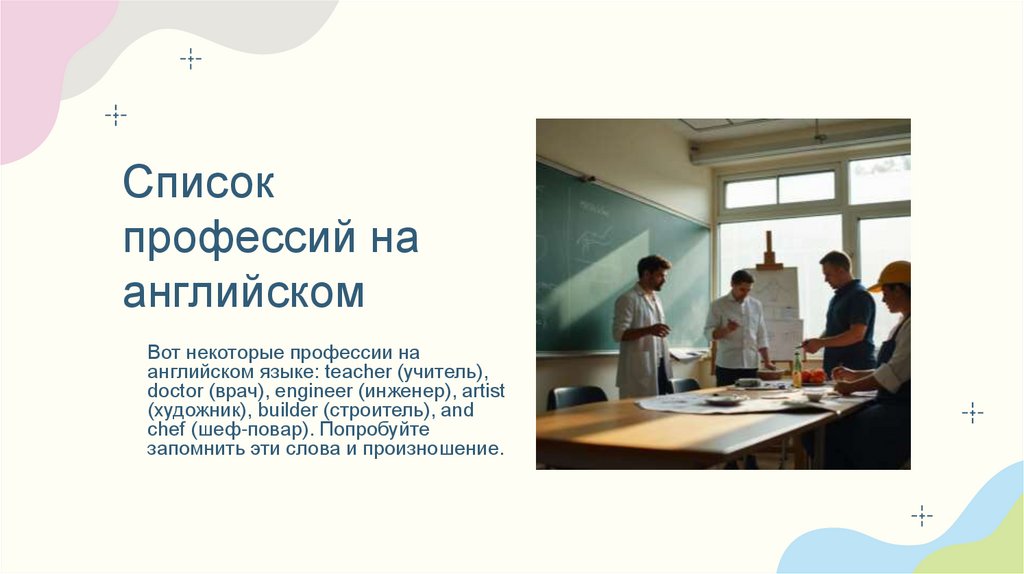 Список профессий на английском

Вот некоторые профессии на английском языке: teacher (учитель), doctor (врач), engineer (инженер), artist (художник), builder (строитель), and chef (шеф-повар). Попробуйте запомнить эти слова и произношение.